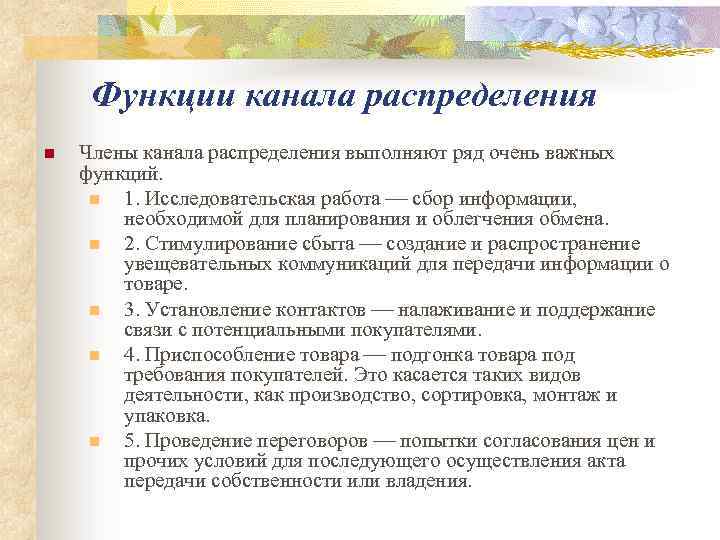 Функции канала распределения

Члены канала распределения выполняют ряд очень важных функций.

1. Исследовательская работа — сбор информации, необходимой для планирования и облегчения обмена.

2. Стимулирование сбыта — создание и распространение увещевательных коммуникаций для передачи информации о товаре.

3. Установление контактов — налаживание и поддержание связи с потенциальными покупателями.

4. Приспособление товара — подгонка товара под требования покупателей. Это касается таких видов деятельности, как производство, сортировка, монтаж и упаковка.

5. Проведение переговоров — попытки согласования цен и прочих условий для последующего осуществления акта передачи собственности или владения.